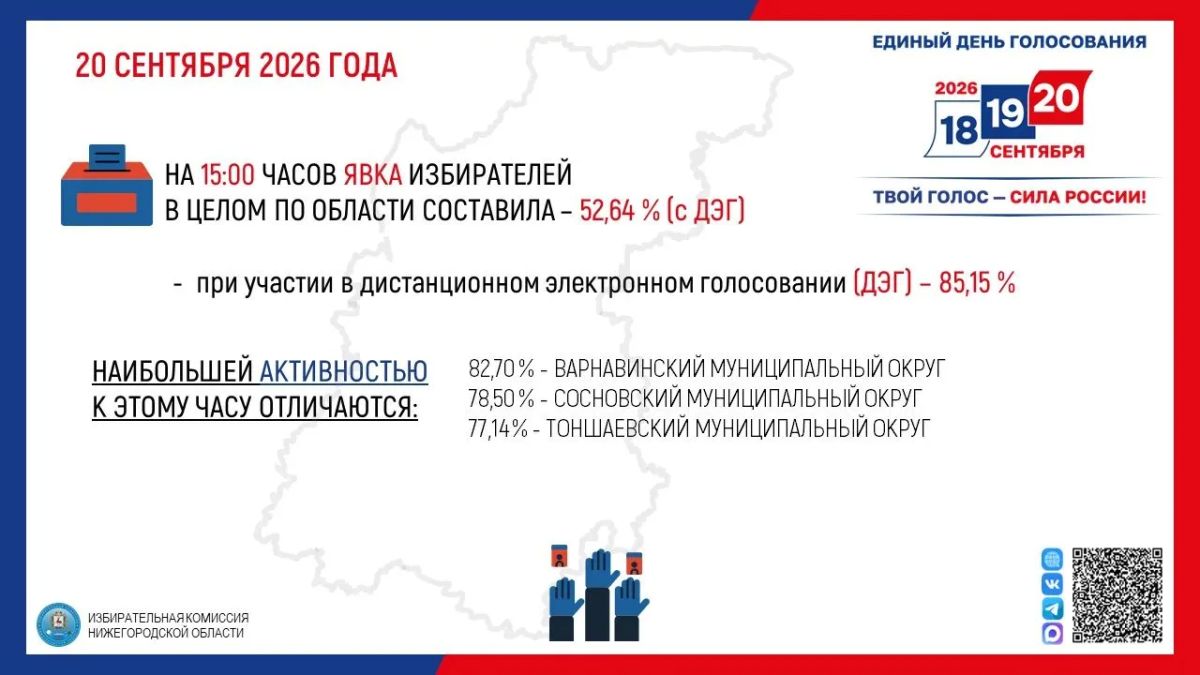 20 СЕНТЯБРЯ 2026 ГОДА

ЕДИНЫЙ ДЕНЬ ГОЛОСОВАНИЯ

2026 18 19 20 СЕНТЯБРЯ

ТВОЙ ГОЛОС – СИЛА РОССИИ!

НА 15:00 ЧАСОВ ЯВКА ИЗБИРАТЕЛЕЙ В ЦЕЛОМ ПО ОБЛАСТИ СОСТАВИЛА – 52,64 % (с ДЭГ)

- при участии в дистанционном электронном голосовании (ДЭГ) – 85,15 %

НАИБОЛЬШЕЙ АКТИВНОСТЬЮ К ЭТОМУ ЧАСУ ОТЛИЧАЮТСЯ:

82,70 % - ВАРНАВИНСКИЙ МУНИЦИПАЛЬНЫЙ ОКРУГ
78,50 % - СОСНОВСКИЙ МУНИЦИПАЛЬНЫЙ ОКРУГ
77,14 % - ТОНШАЕВСКИЙ МУНИЦИПАЛЬНЫЙ ОКРУГ

ИЗБИРАТЕЛЬНАЯ КОМИССИЯ НИЖЕГОРОДСКОЙ ОБЛАСТИ